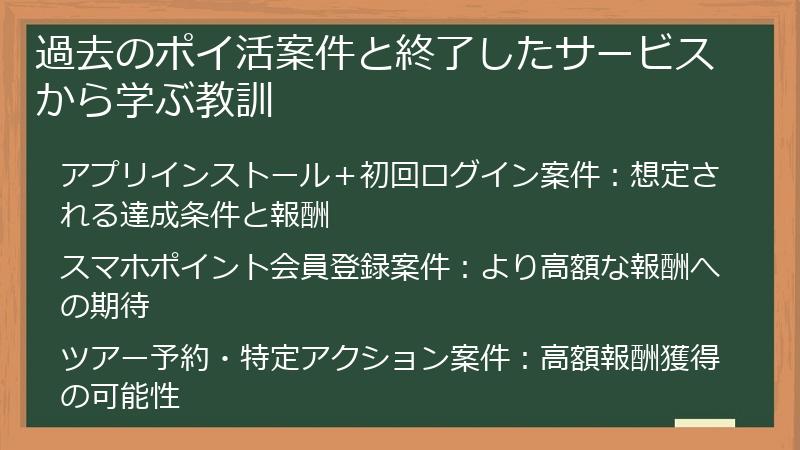 過去のポイ活案件と終了したサービスから学ぶ教訓

アプリインストール＋初回ログイン案件：想定される達成条件と報酬

スマホポイント会員登録案件：より高額な報酬への期待

ツアー予約・特定アクション案件：高額報酬獲得の可能性